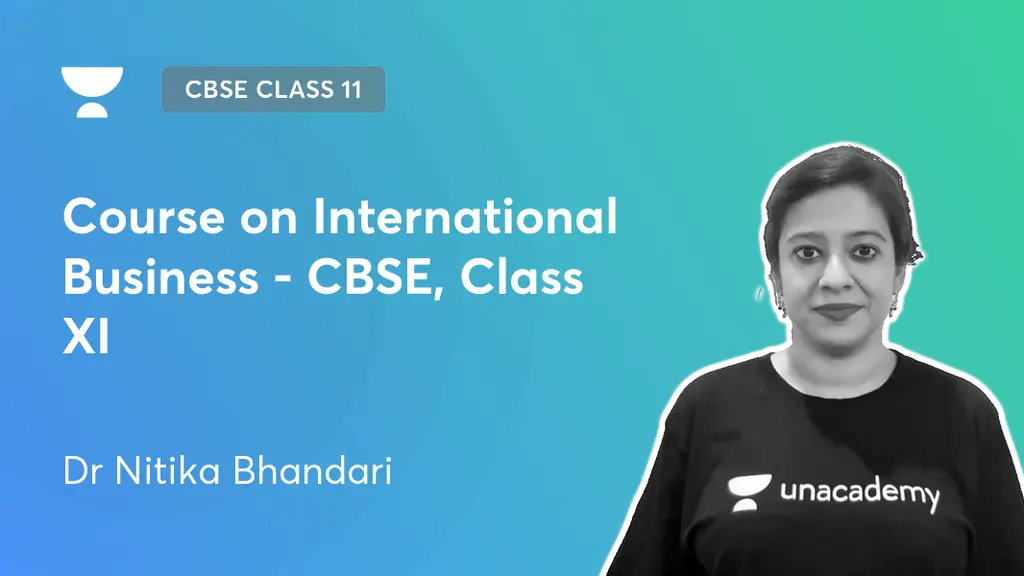 CBSE CLASS 11

Course on International Business - CBSE, Class XI

Dr Nitika Bhandari

unacademy